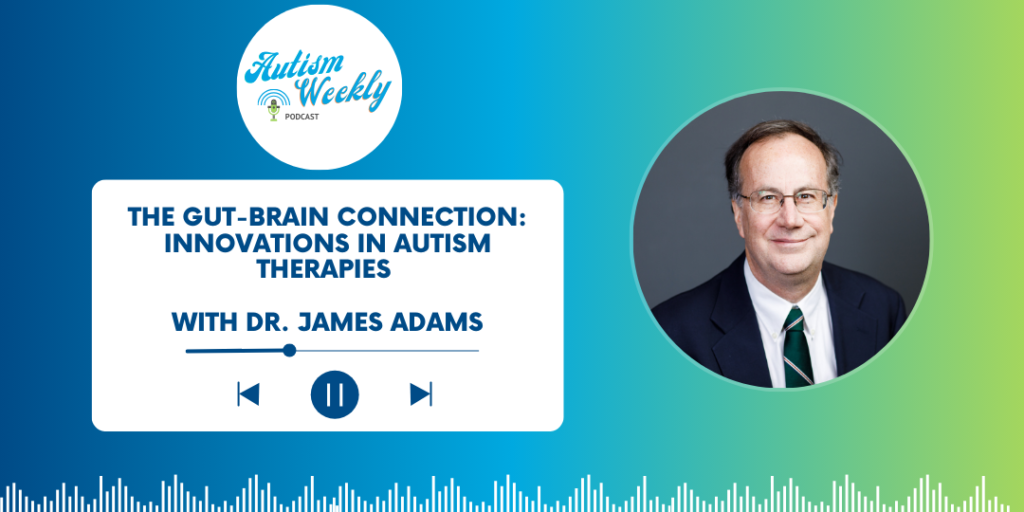 Autism Weekly
PODCAST

THE GUT-BRAIN CONNECTION: INNOVATIONS IN AUTISM THERAPIES

WITH DR. JAMES ADAMS